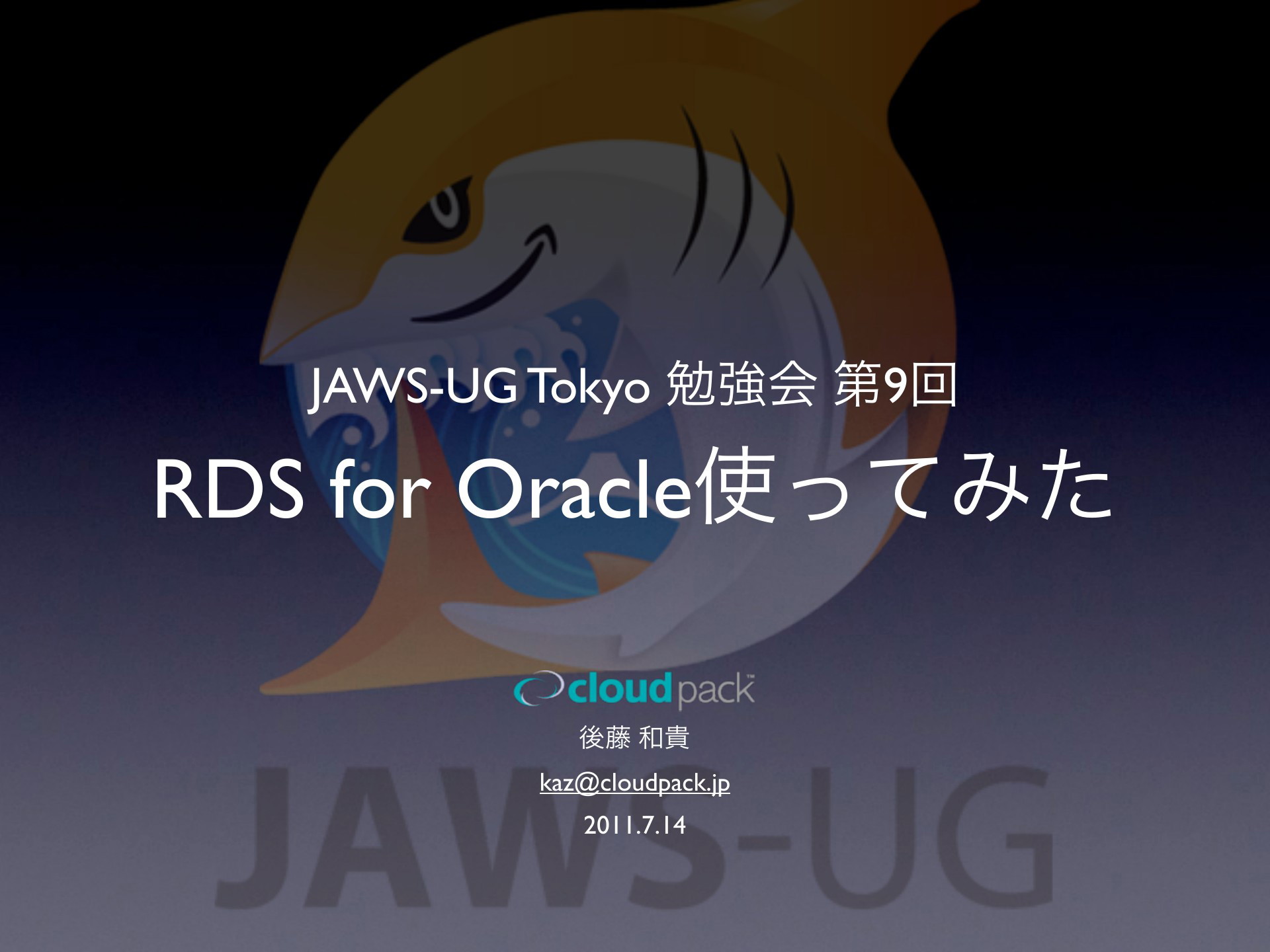 JAWS-UG Tokyo 勉強会 第9回

RDS for Oracle使ってみた

cloudpack

後藤 和貴

kaz@cloudpack.jp

2011.7.14

JAWS-UG